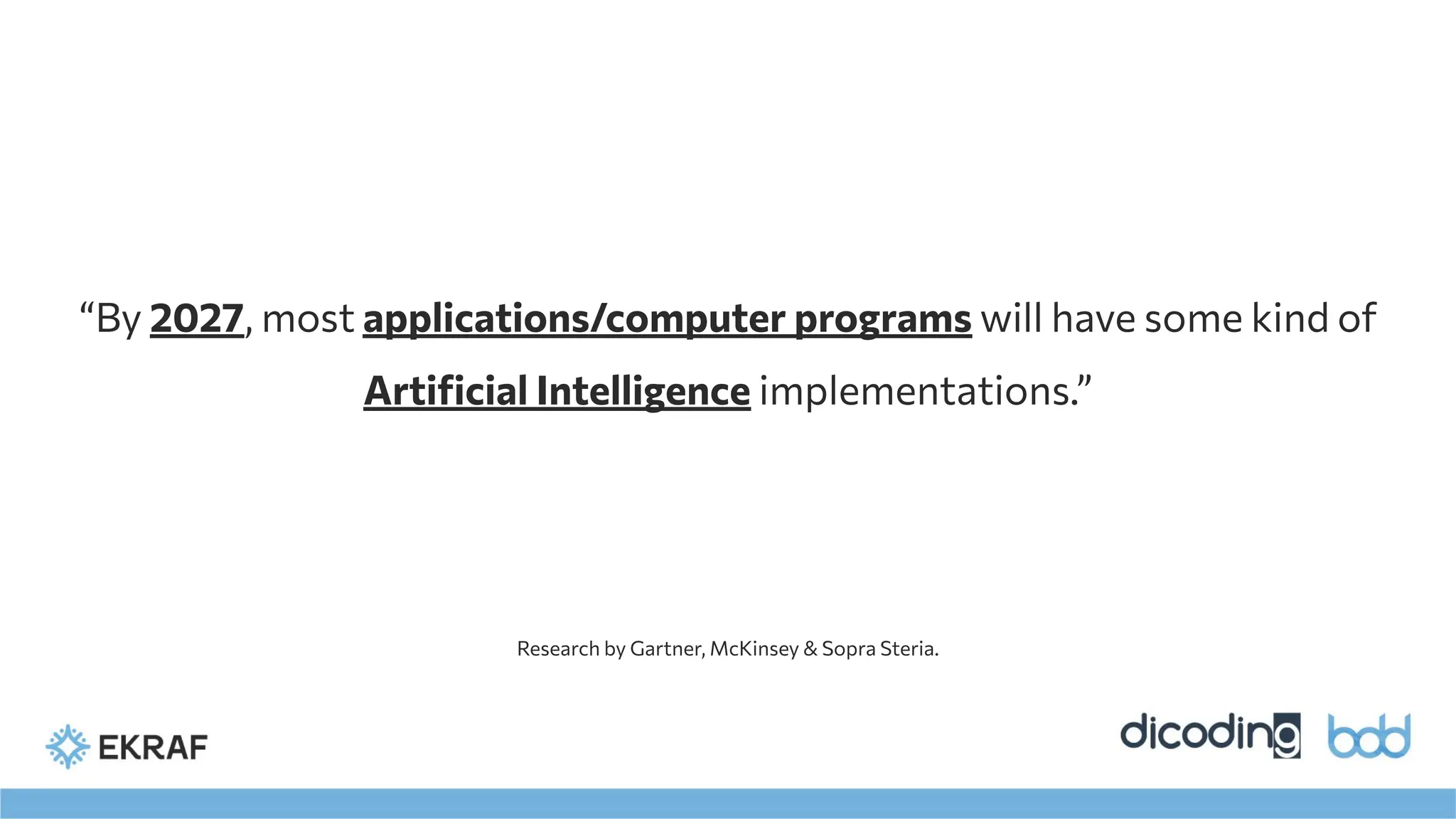 “By 2027, most applications/computer programs will have some kind of Artificial Intelligence implementations.”

Research by Gartner, McKinsey & Sopra Steria.

EKRAF

dicoding

bdd